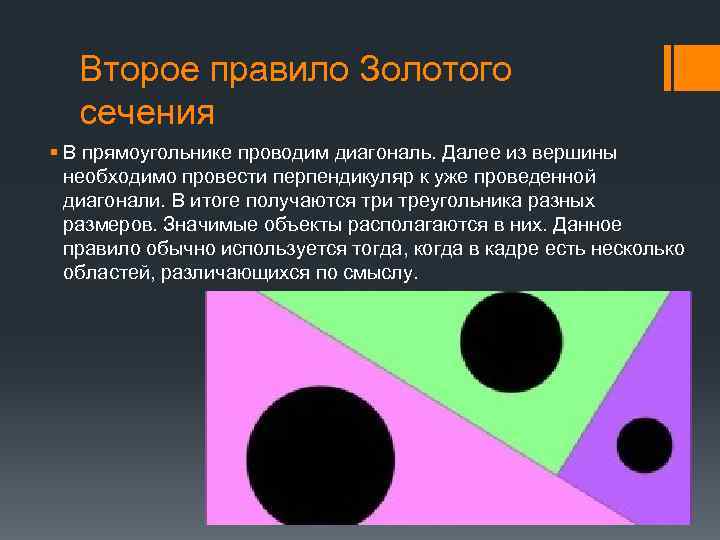 Второе правило Золотого сечения

В прямоугольнике проводим диагональ. Далее из вершины необходимо провести перпендикуляр к уже проведенной диагонали. В итоге получаются три треугольника разных размеров. Значимые объекты располагаются в них. Данное правило обычно используется тогда, когда в кадре есть несколько областей, различающихся по смыслу.